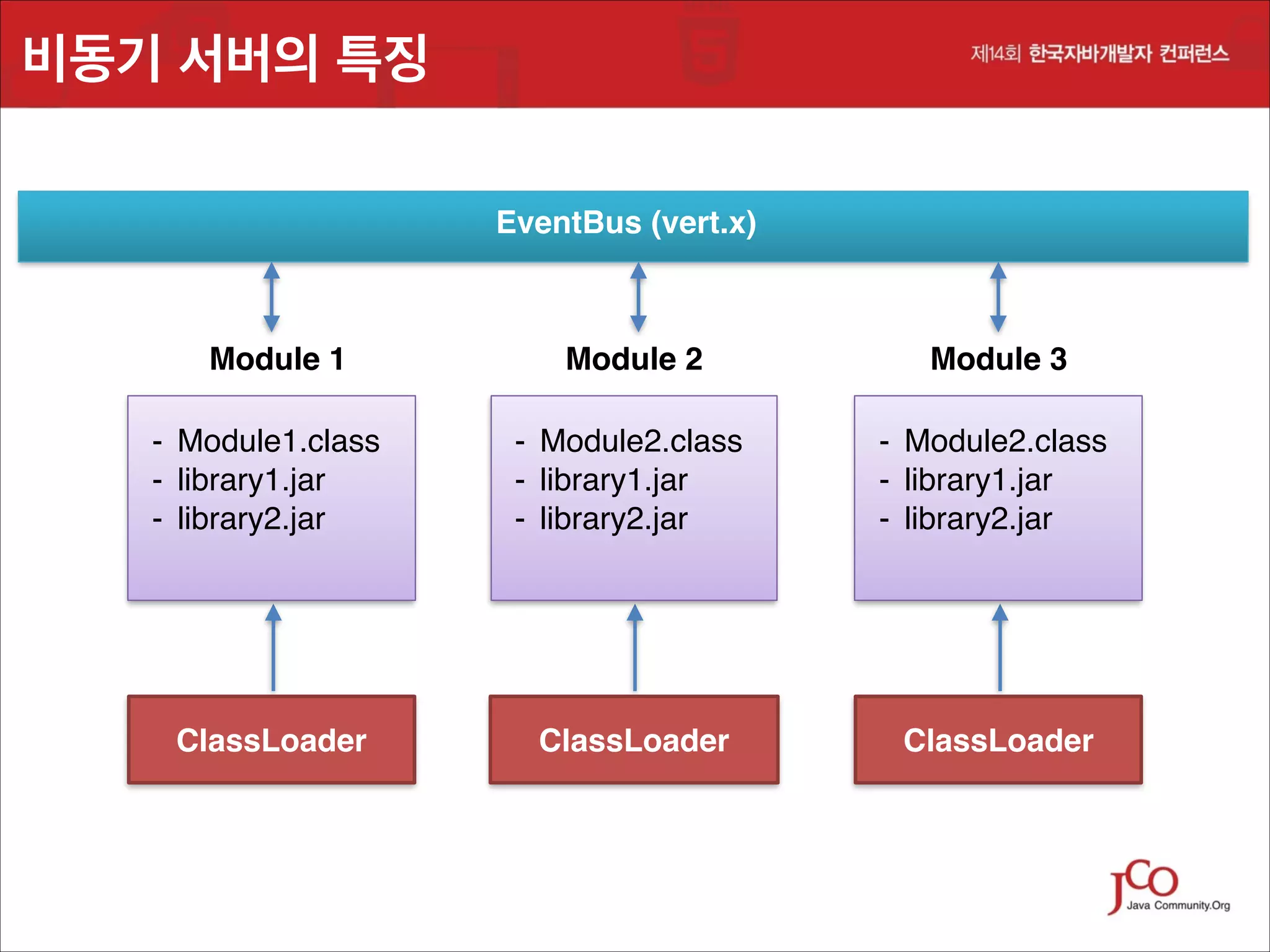 비동기 서버의 특징

제14회 한국자바개발자 컨퍼런스

EventBus (vert.x)

Module 1

- Module1.class
- library1.jar
- library2.jar

ClassLoader

Module 2

- Module2.class
- library1.jar
- library2.jar

ClassLoader

Module 3

- Module2.class
- library1.jar
- library2.jar

ClassLoader

JCO Java Community.Org